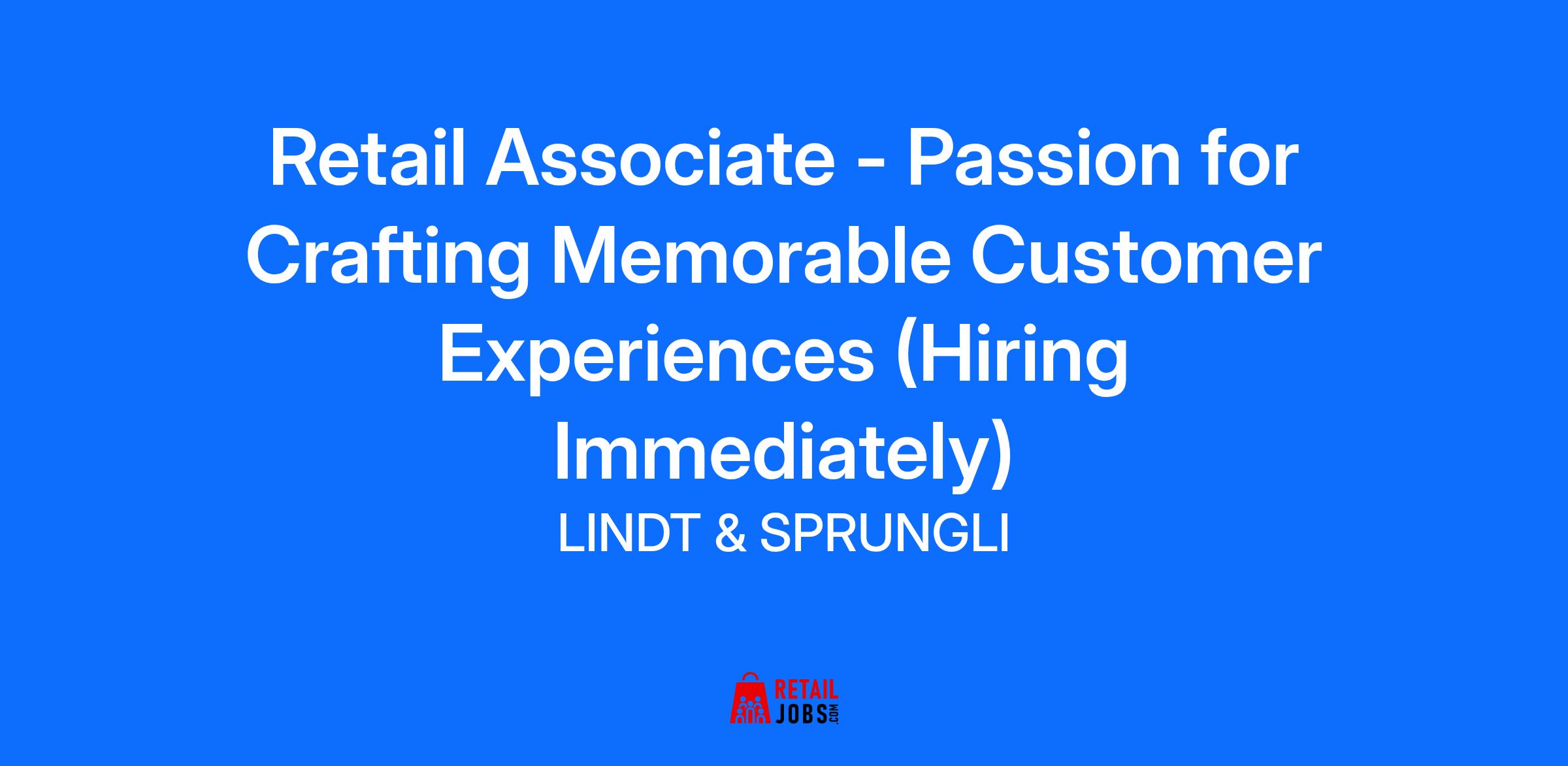 Retail Associate - Passion for Crafting Memorable Customer Experiences (Hiring Immediately)

LINDT & SPRUNGLI

RETAIL JOBS.COM